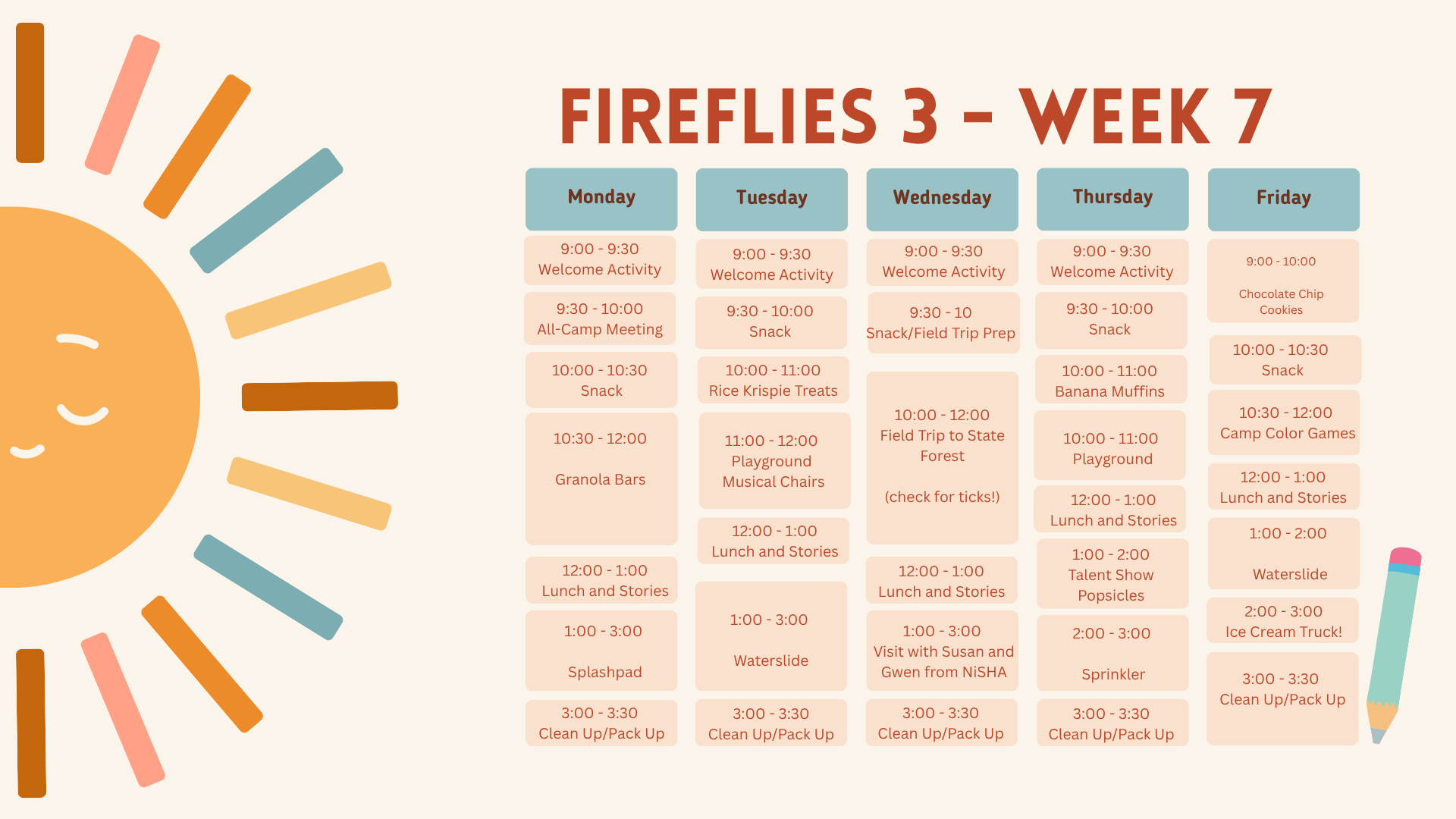 FIREFLIES 3 - WEEK 7

Monday

9:00 - 9:30
Welcome Activity

9:30 - 10:00
All-Camp Meeting

10:00 - 10:30
Snack

10:30 - 12:00

Granola Bars

12:00 - 1:00
Lunch and Stories

1:00 - 3:00

Splashpad

3:00 - 3:30
Clean Up/Pack Up

Tuesday

9:00 - 9:30
Welcome Activity

9:30 - 10:00
Snack

10:00 - 11:00
Rice Krispie Treats

11:00 - 12:00
Playground
Musical Chairs

12:00 - 1:00
Lunch and Stories

1:00 - 3:00

Waterslide

3:00 - 3:30
Clean Up/Pack Up

Wednesday

9:00 - 9:30
Welcome Activity

9:30 - 10
Snack/Field Trip Prep

10:00 - 12:00
Field Trip to State Forest

(check for ticks!)

12:00 - 1:00
Lunch and Stories

1:00 - 3:00
Visit with Susan and Gwen from NiSHA

3:00 - 3:30
Clean Up/Pack Up

Thursday

9:00 - 9:30
Welcome Activity

9:30 - 10:00
Snack

10:00 - 11:00
Banana Muffins

10:00 - 11:00
Playground

12:00 - 1:00
Lunch and Stories

1:00 - 2:00
Talent Show
Popsicles

2:00 - 3:00

Sprinkler

3:00 - 3:30
Clean Up/Pack Up

Friday

9:00 - 10:00

Chocolate Chip Cookies

10:00 - 10:30
Snack

10:30 - 12:00
Camp Color Games

12:00 - 1:00
Lunch and Stories

1:00 - 2:00

Waterslide

2:00 - 3:00
Ice Cream Truck!

3:00 - 3:30
Clean Up/Pack Up